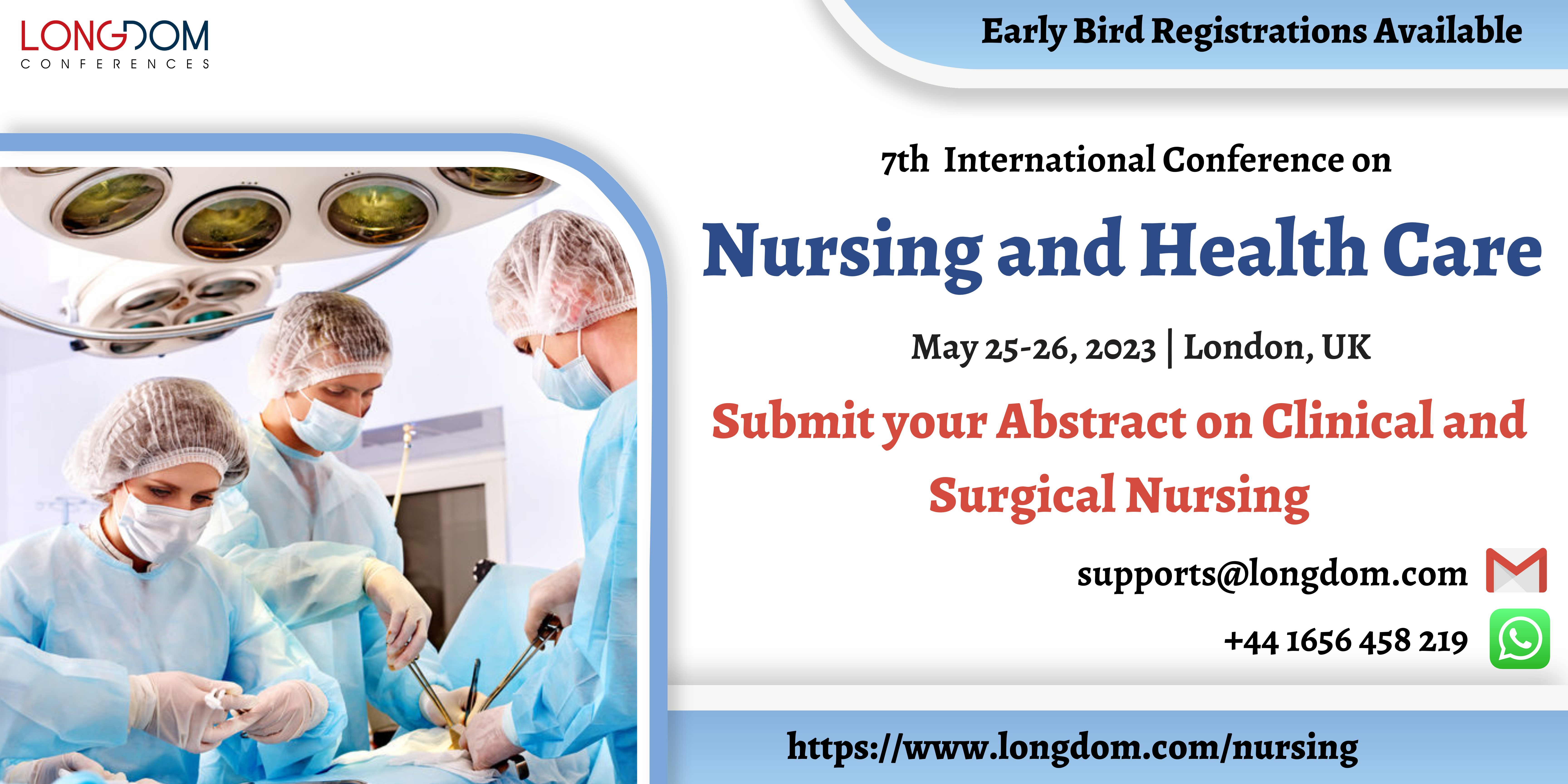 LONGDOM
CONFERENCES

Early Bird Registrations Available

7th International Conference on

Nursing and Health Care

May 25-26, 2023 | London, UK

Submit your Abstract on Clinical and Surgical Nursing

supports@longdom.com

+44 1656 458 219

https://www.longdom.com/nursing